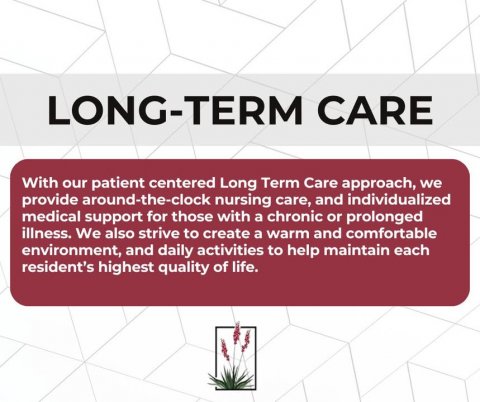 LONG-TERM CARE

With our patient centered Long Term Care approach, we provide around-the-clock nursing care, and individualized medical support for those with a chronic or prolonged illness. We also strive to create a warm and comfortable environment, and daily activities to help maintain each resident's highest quality of life.